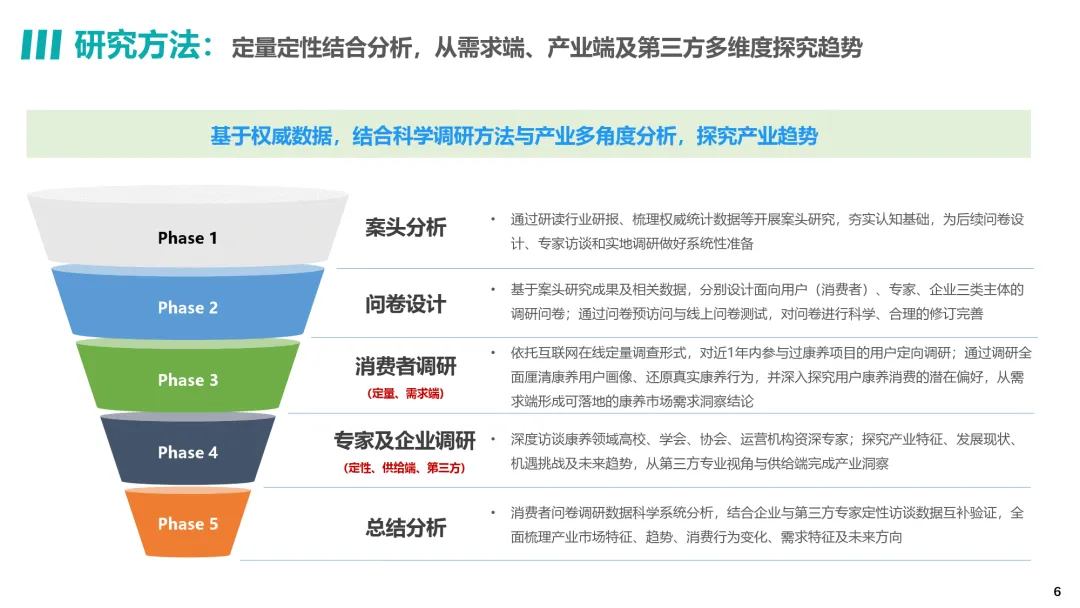 研究方法：定量定性结合分析，从需求端、产业端及第三方多维度探究趋势

基于权威数据，结合科学调研方法与产业多角度分析，探究产业趋势

Phase 1

案头分析

• 通过研读行业研报、梳理权威统计数据等开展案头研究，夯实认知基础，为后续问卷设计、专家访谈和实地调研做好系统性准备

Phase 2

问卷设计

• 基于案头研究成果及相关数据，分别设计面向用户（消费者）、专家、企业三类主体的调研问卷；通过问卷预访问与线上问卷测试，对问卷进行科学、合理的修订完善

Phase 3

消费者调研
（定量、需求端）

• 依托互联网在线定量调查形式，对近1年内参与过康养项目的用户定向调研；通过调研全面厘清康养用户画像、还原真实康养行为，并深入探究用户康养消费的潜在偏好，从需求端形成可落地的康养市场需求洞察结论

Phase 4

专家及企业调研
（定性、供给端、第三方）

• 深度访谈康养领域高校、学会、协会、运营机构资深专家；探究产业特征、发展现状、机遇挑战及未来趋势，从第三方专业视角与供给端完成产业洞察

Phase 5

总结分析

• 消费者问卷调研数据科学系统分析，结合企业与第三方专家定性访谈数据互补验证，全面梳理产业市场特征、趋势、消费行为变化、需求特征及未来方向

6